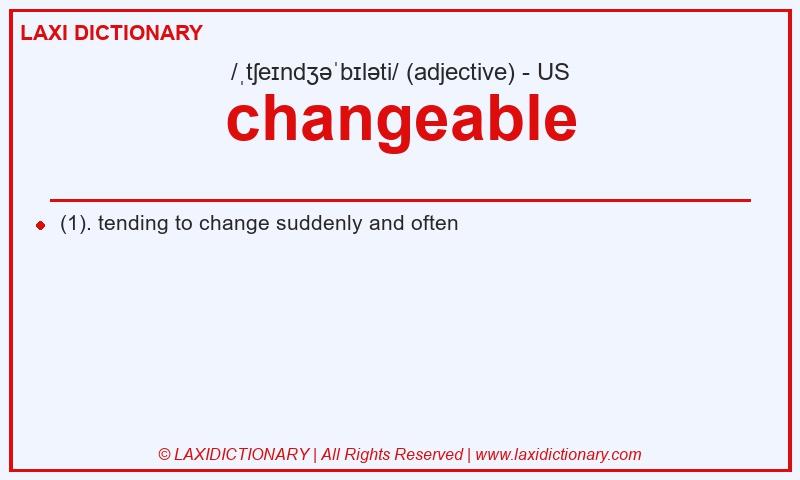 LAXI DICTIONARY

/ˌtʃeɪndʒəˈbɪləti/ (adjective) - US

changeable

(1). tending to change suddenly and often

© LAXIDICTIONARY | All Rights Reserved | www.laxidictionary.com